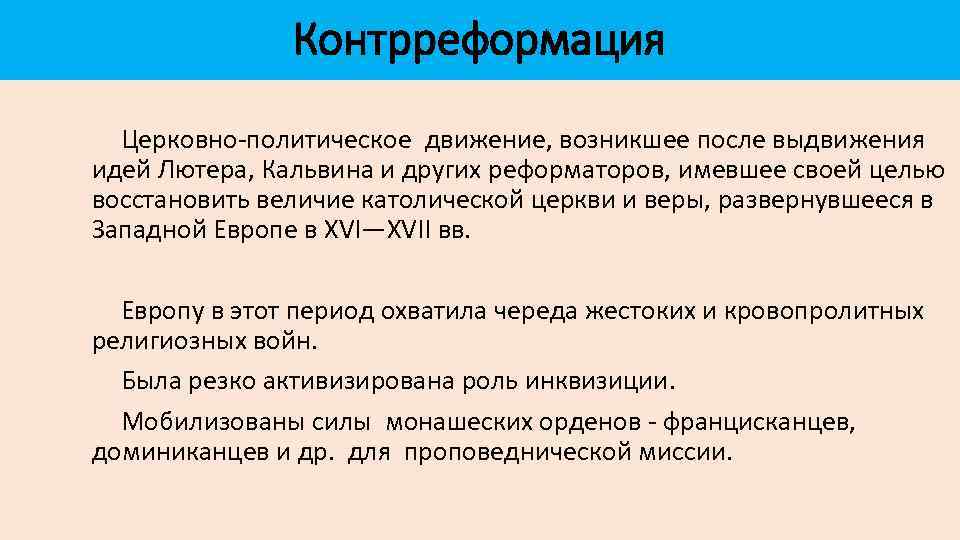 Контрреформация

Церковно-политическое движение, возникшее после выдвижения идей Лютера, Кальвина и других реформаторов, имевшее своей целью восстановить величие католической церкви и веры, развернувшееся в Западной Европе в XVI—XVII вв.

Европу в этот период охватила череда жестоких и кровопролитных религиозных войн.

Была резко активизирована роль инквизиции.

Мобилизованы силы монашеских орденов - францисканцев, доминиканцев и др. для проповеднической миссии.